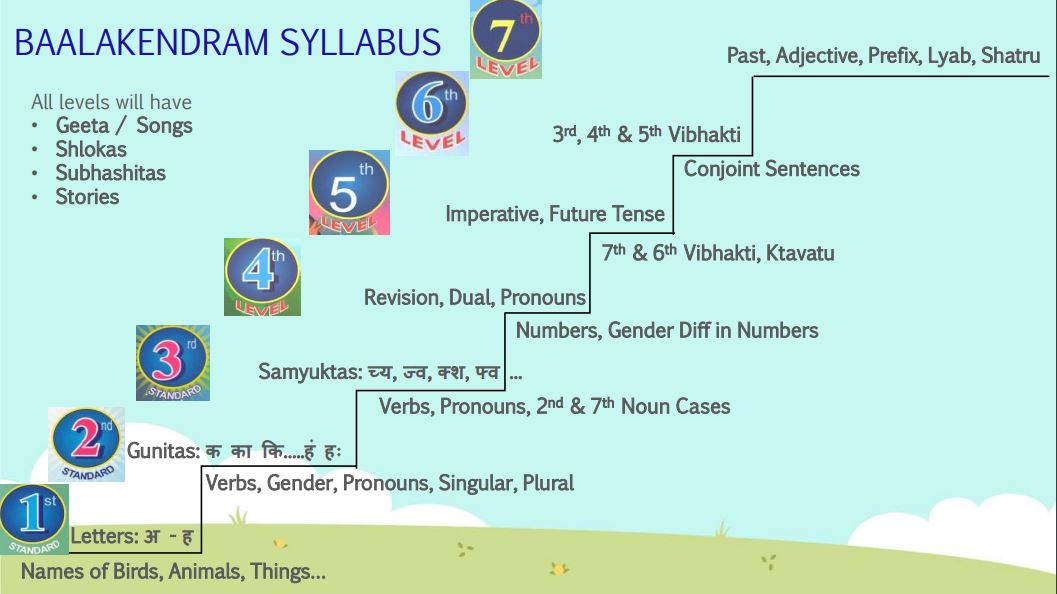 BAALAKENDRAM SYLLABUS

All levels will have
• Geeta / Songs
• Shlokas
• Subhashitas
• Stories

7th LEVEL
Past, Adjective, Prefix, Lyab, Shatru

6th LEVEL
3rd, 4th & 5th Vibhakti
Conjoint Sentences

5th LEVEL
Imperative, Future Tense
7th & 6th Vibhakti, Ktavatu

4th LEVEL
Revision, Dual, Pronouns
Numbers, Gender Diff in Numbers

3rd STANDARD
Samyuktas: च्य, ज्व, क्श, फ्व ...
Verbs, Pronouns, 2nd & 7th Noun Cases

2nd STANDARD
Gunitas: क का कि.....हं हः
Verbs, Gender, Pronouns, Singular, Plural

1st STANDARD
Letters: अ - ह
Names of Birds, Animals, Things...